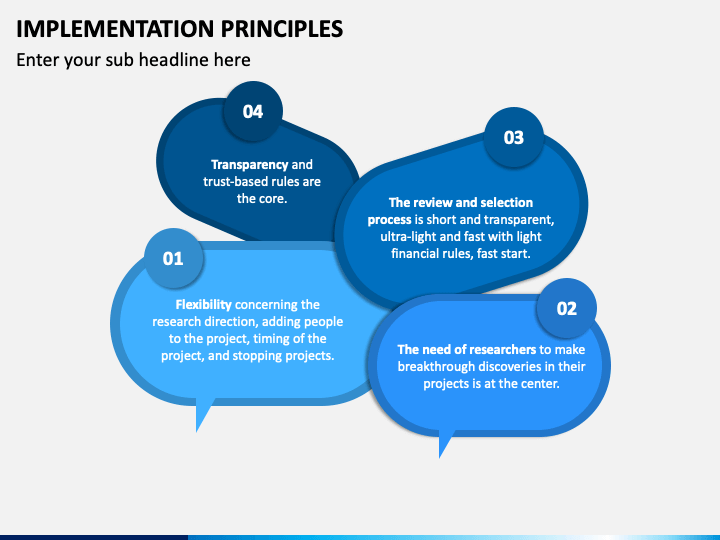 IMPLEMENTATION PRINCIPLES

Enter your sub headline here

04

Transparency and trust-based rules are the core.

03

The review and selection process is short and transparent, ultra-light and fast with light financial rules, fast start.

01

Flexibility concerning the research direction, adding people to the project, timing of the project, and stopping projects.

02

The need of researchers to make breakthrough discoveries in their projects is at the center.